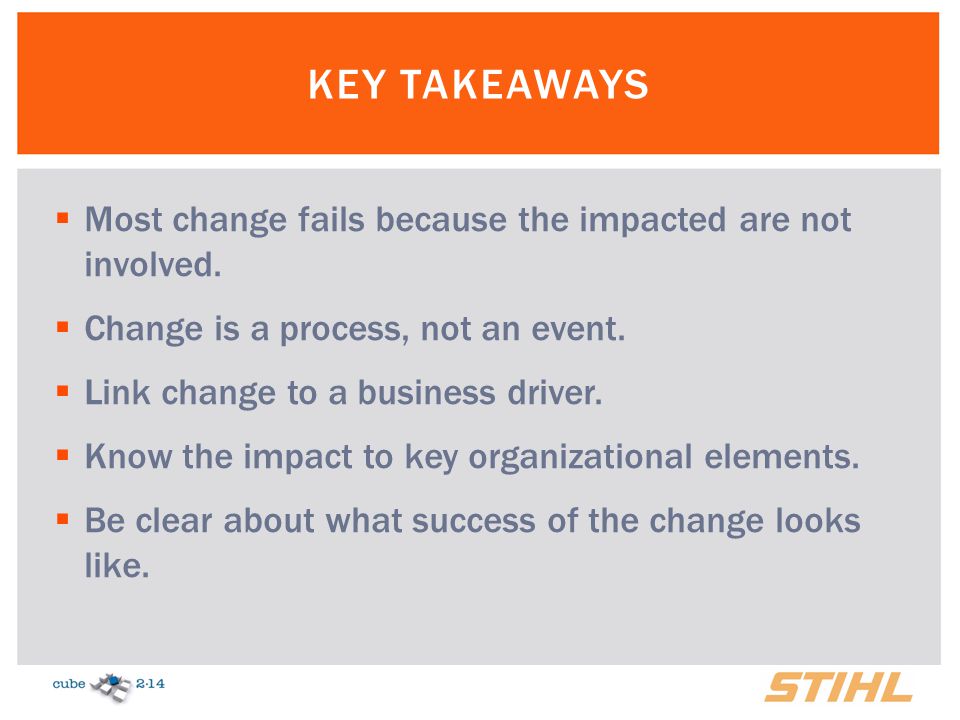 KEY TAKEAWAYS

▪ Most change fails because the impacted are not involved.

▪ Change is a process, not an event.

▪ Link change to a business driver.

▪ Know the impact to key organizational elements.

▪ Be clear about what success of the change looks like.

cube 2·14

STIHL